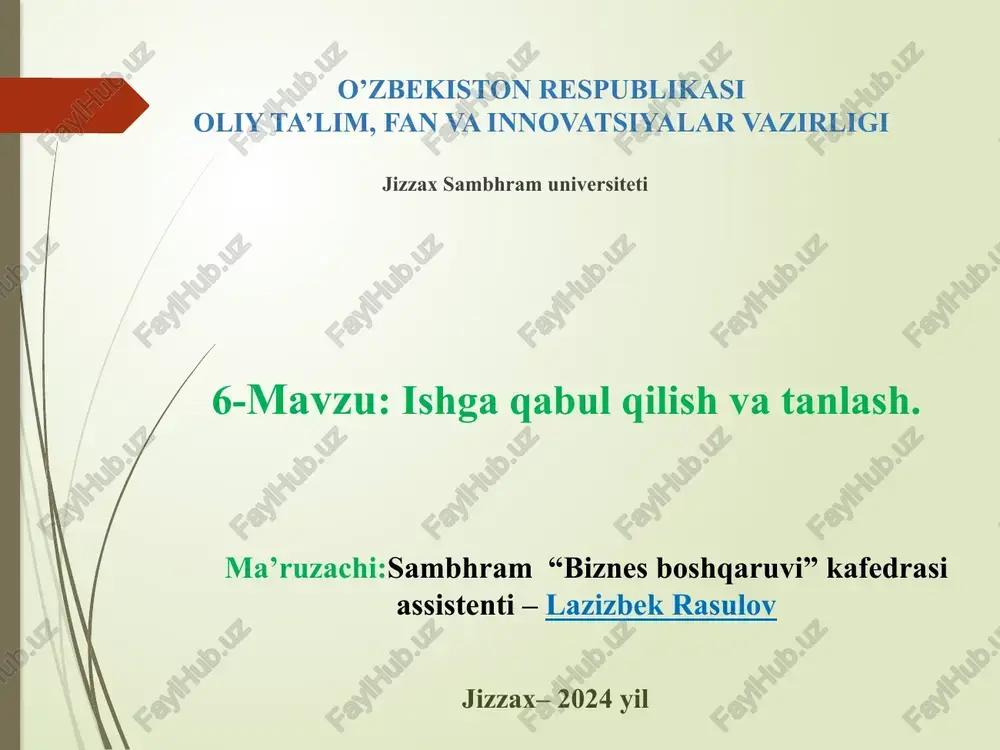 O’ZBEKISTON RESPUBLIKASI
OLIY TA’LIM, FAN VA INNOVATSIYALAR VAZIRLIGI

Jizzax Sambhram universiteti

6-Mavzu: Ishga qabul qilish va tanlash.

Ma’ruzachi:Sambhram “Biznes boshqaruvi” kafedrasi assistenti – Lazizbek Rasulov

Jizzax– 2024 yil

FaylHub.uz